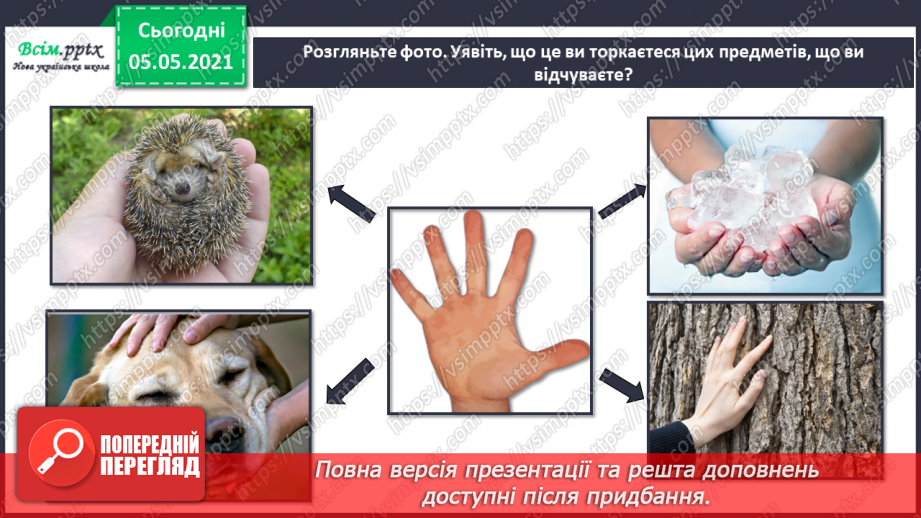 Всім.pptx
Нова українська школа

Сьогодні
05.05.2021

Розгляньте фото. Уявіть, що це ви торкаєтеся цих предметів, що ви відчуваєте?

https://vsimpptx.com

ПОПЕРЕДНІЙ ПЕРЕГЛЯД

Повна версія презентації та решта доповнень доступні після придбання.